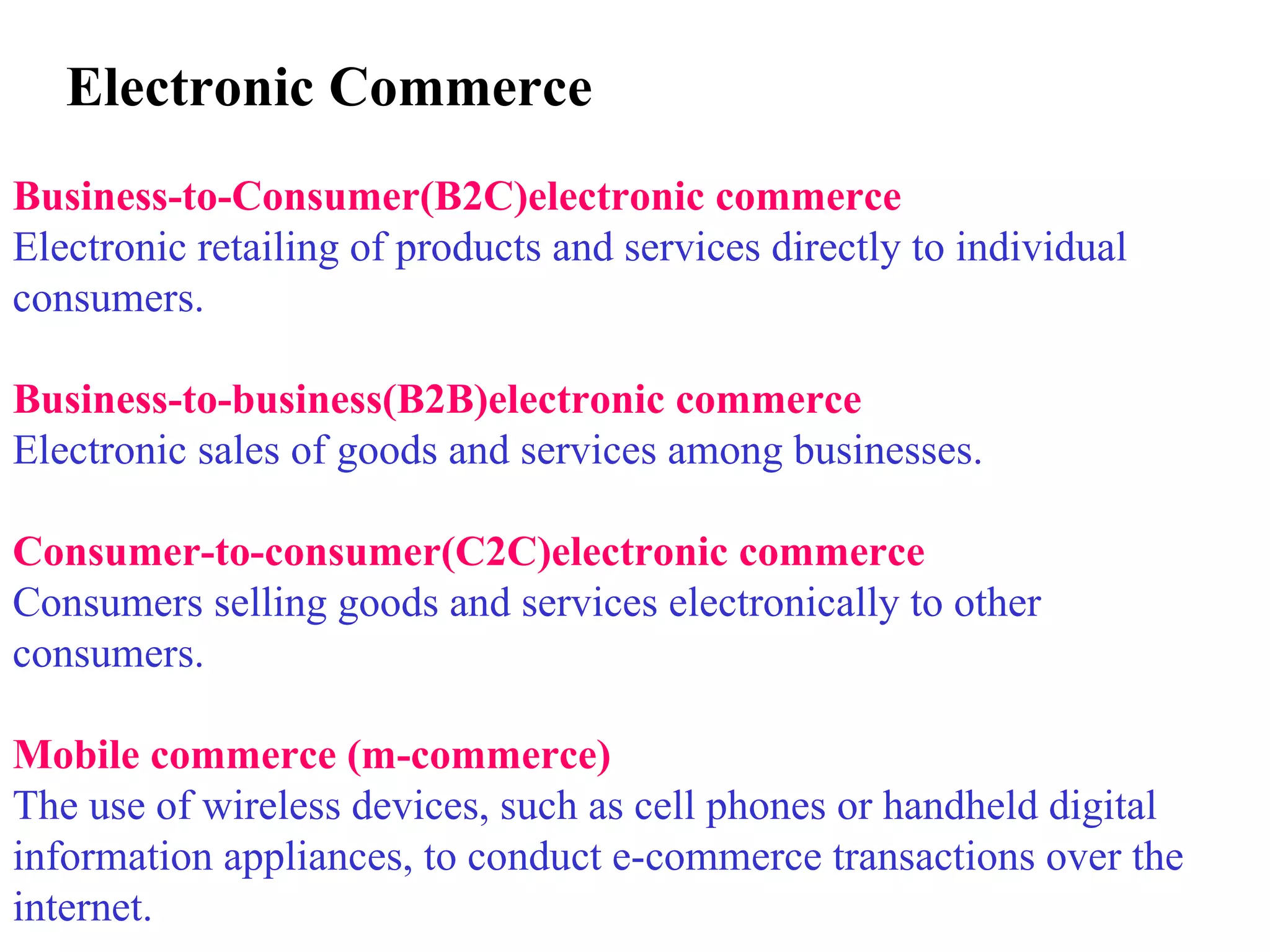 Electronic Commerce

Business-to-Consumer(B2C)electronic commerce
Electronic retailing of products and services directly to individual consumers.

Business-to-business(B2B)electronic commerce
Electronic sales of goods and services among businesses.

Consumer-to-consumer(C2C)electronic commerce
Consumers selling goods and services electronically to other consumers.

Mobile commerce (m-commerce)
The use of wireless devices, such as cell phones or handheld digital information appliances, to conduct e-commerce transactions over the internet.